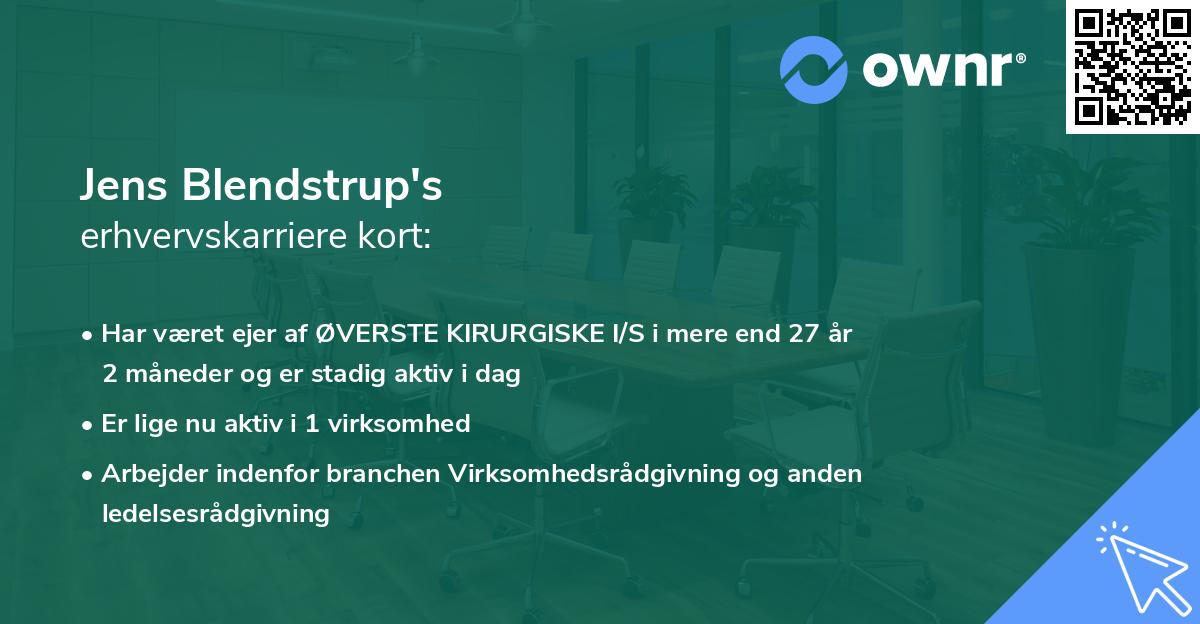 ownr®

Jens Blendstrup's
erhvervskarriere kort:

• Har været ejer af ØVERSTE KIRURGISKE I/S i mere end 27 år 2 måneder og er stadig aktiv i dag

• Er lige nu aktiv i 1 virksomhed

• Arbejder indenfor branchen Virksomhedsrådgivning og anden ledelsesrådgivning